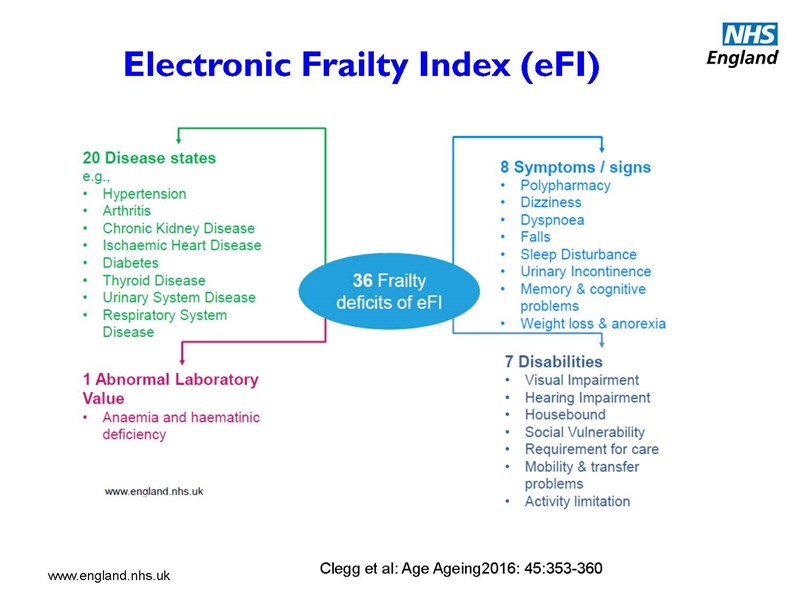 NHS
England

Electronic Frailty Index (eFI)

20 Disease states
e.g.,
• Hypertension
• Arthritis
• Chronic Kidney Disease
• Ischaemic Heart Disease
• Diabetes
• Thyroid Disease
• Urinary System Disease
• Respiratory System Disease

1 Abnormal Laboratory Value
• Anaemia and haematinic deficiency

www.england.nhs.uk

36 Frailty deficits of eFI

8 Symptoms / signs
• Polypharmacy
• Dizziness
• Dyspnoea
• Falls
• Sleep Disturbance
• Urinary Incontinence
• Memory & cognitive problems
• Weight loss & anorexia

7 Disabilities
• Visual Impairment
• Hearing Impairment
• Housebound
• Social Vulnerability
• Requirement for care
• Mobility & transfer problems
• Activity limitation

www.england.nhs.uk

Clegg et al: Age Ageing2016: 45:353-360